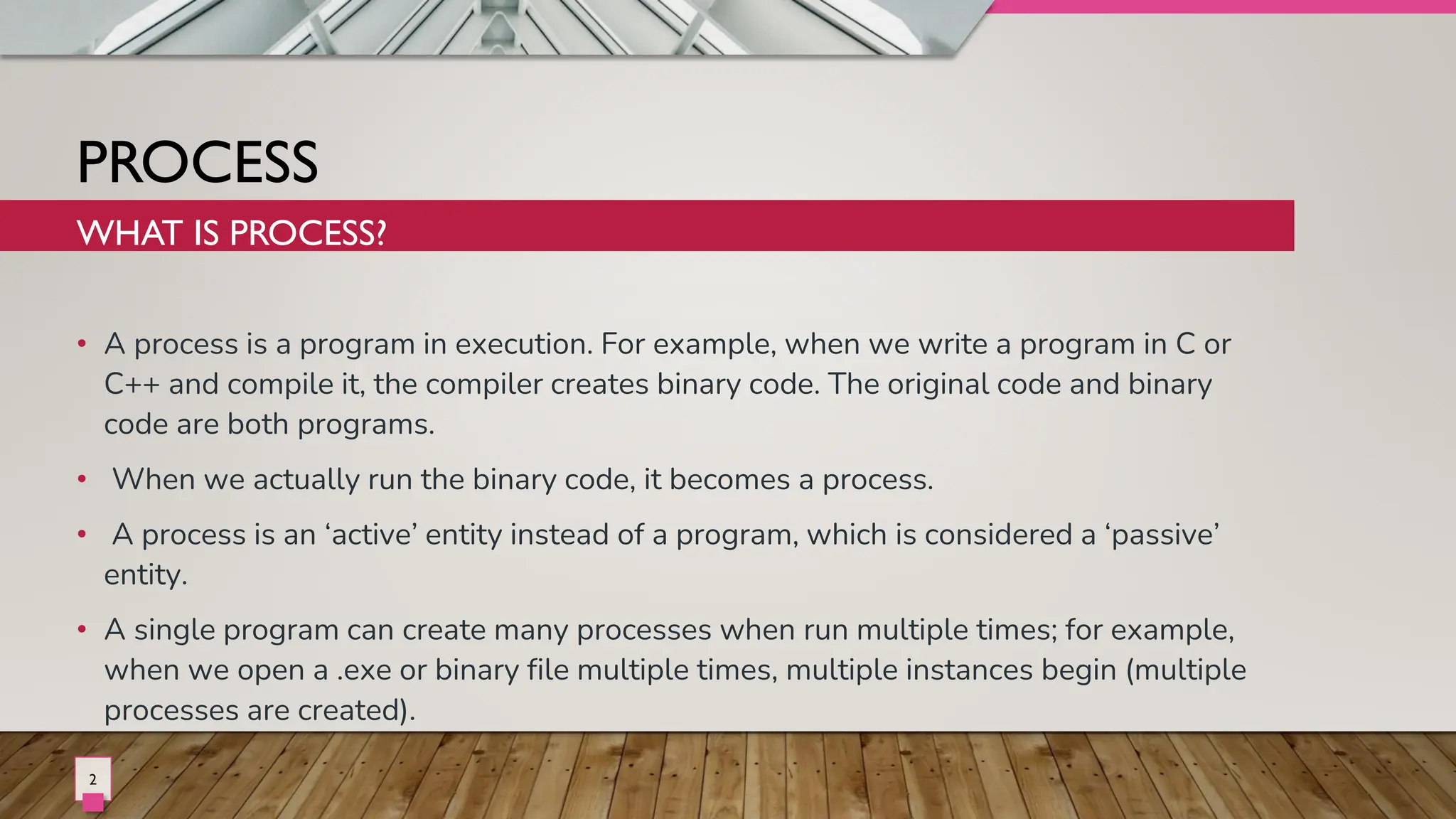 PROCESS

WHAT IS PROCESS?

• A process is a program in execution. For example, when we write a program in C or C++ and compile it, the compiler creates binary code. The original code and binary code are both programs.

• When we actually run the binary code, it becomes a process.

• A process is an ‘active’ entity instead of a program, which is considered a ‘passive’ entity.

• A single program can create many processes when run multiple times; for example, when we open a .exe or binary file multiple times, multiple instances begin (multiple processes are created).

2